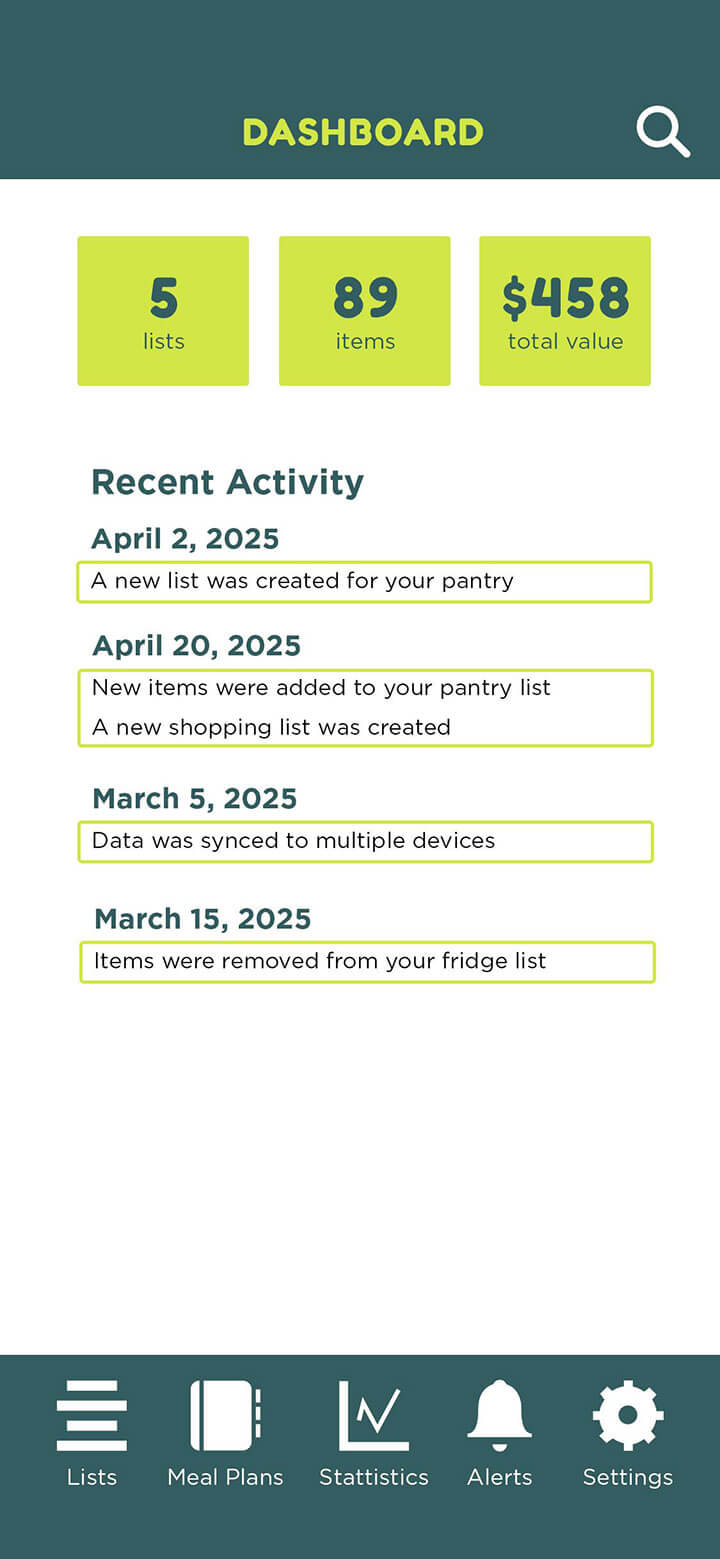 DASHBOARD

5
lists

89
items

$458
total value

Recent Activity

April 2, 2025
A new list was created for your pantry

April 20, 2025
New items were added to your pantry list
A new shopping list was created

March 5, 2025
Data was synced to multiple devices

March 15, 2025
Items were removed from your fridge list

Lists
Meal Plans
Stattistics
Alerts
Settings